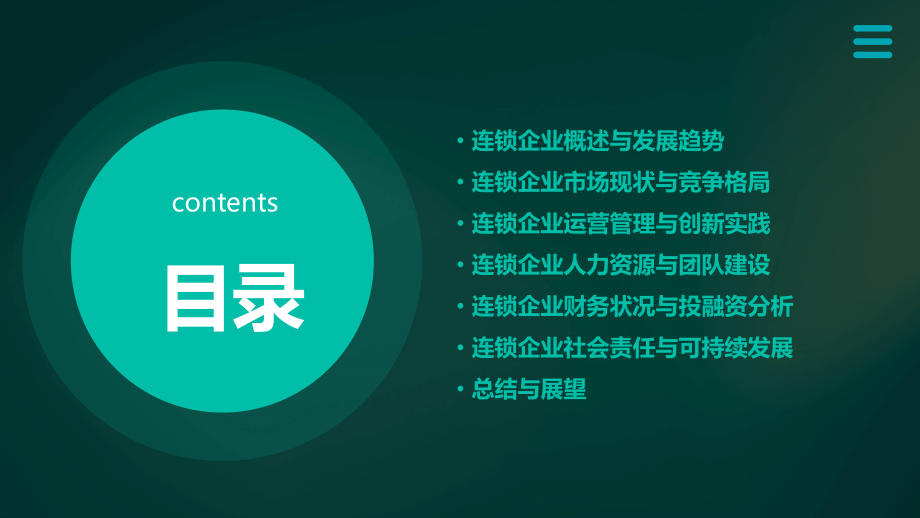 contents

目录

• 连锁企业概述与发展趋势
• 连锁企业市场现状与竞争格局
• 连锁企业运营管理与创新实践
• 连锁企业人力资源与团队建设
• 连锁企业财务状况与投融资分析
• 连锁企业社会责任与可持续发展
• 总结与展望